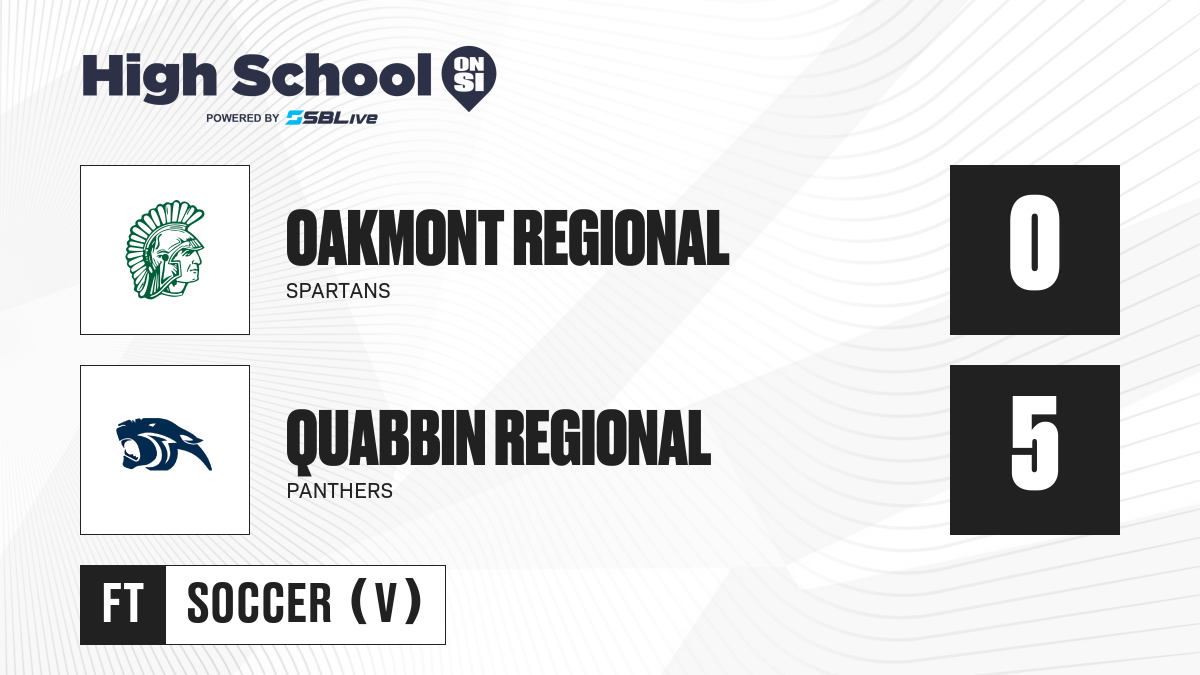 High School ON SI
POWERED BY SBLive

OAKMONT REGIONAL
SPARTANS
0

QUABBIN REGIONAL
PANTHERS
5

FT SOCCER (V)